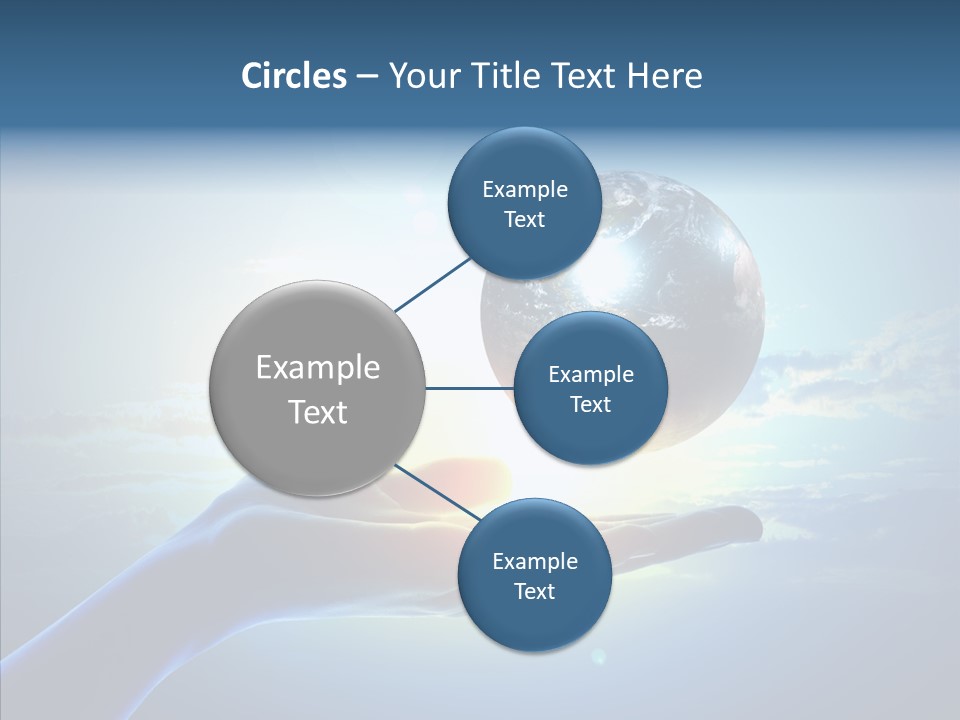 Circles – Your Title Text Here

Example Text

Example Text

Example Text

Example Text